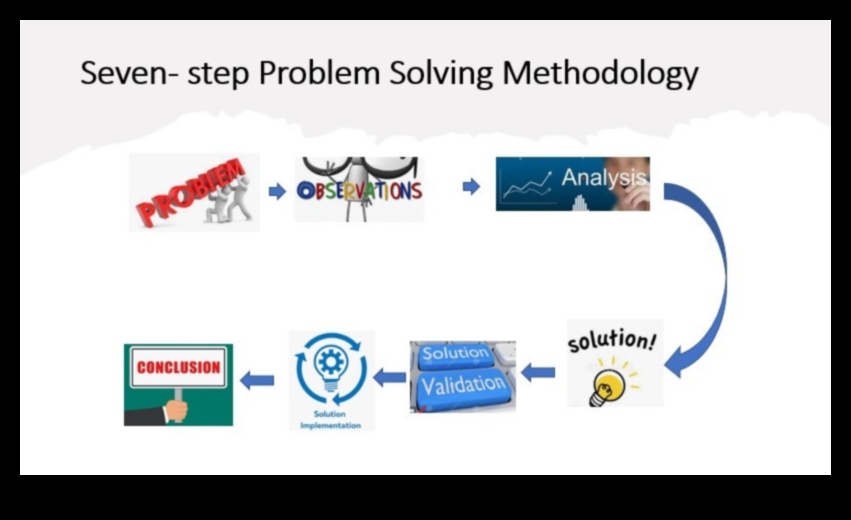 Seven- step Problem Solving Methodology

PROBLEM

OBSERVATIONS

Analysis

solution!

Solution

Validation

Solution Implementation

CONCLUSION